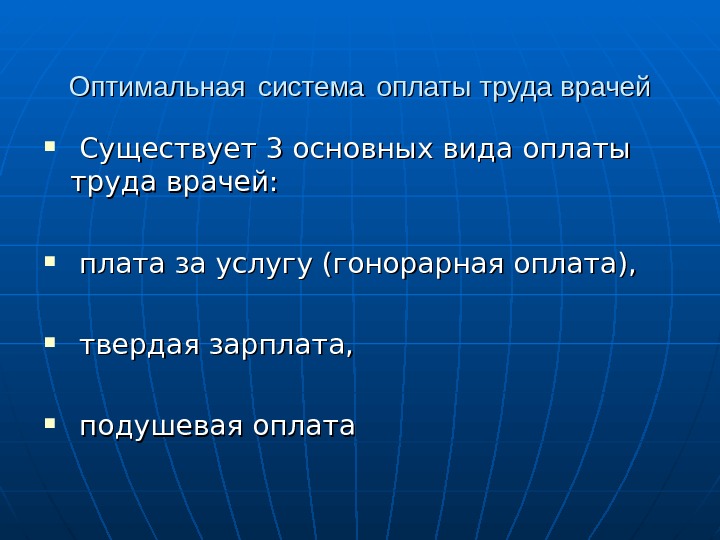 Оптимальная система оплаты труда врачей

▪ Существует 3 основных вида оплаты труда врачей:

▪ плата за услугу (гонорарная оплата),

▪ твердая зарплата,

▪ подушевая оплата